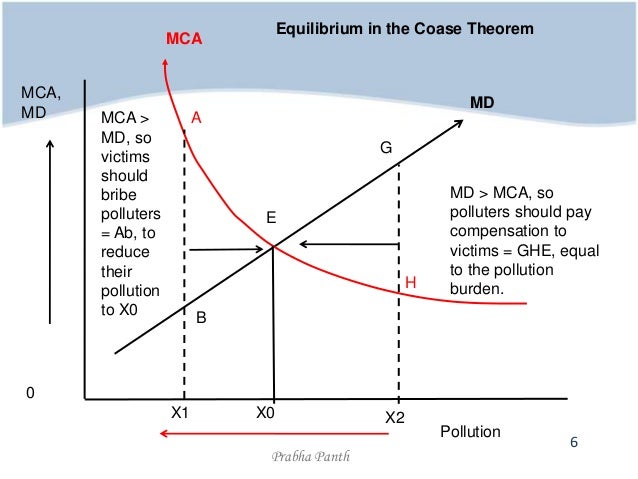 Equilibrium in the Coase Theorem

MCA

MCA, MD

MD

MCA > MD, so victims should bribe polluters = Ab, to reduce their pollution to X0

A

G

E

MD > MCA, so polluters should pay compensation to victims = GHE, equal to the pollution burden.

H

B

0

X1

X0

X2

Pollution

6

Prabha Panth